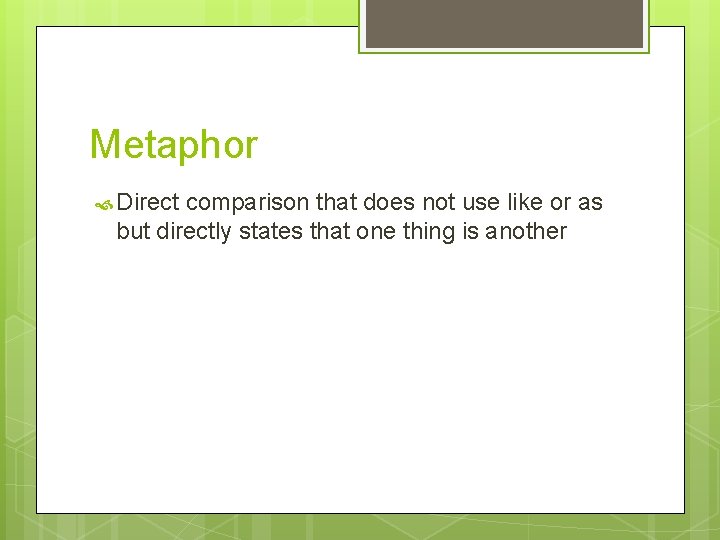 Metaphor

Direct comparison that does not use like or as but directly states that one thing is another